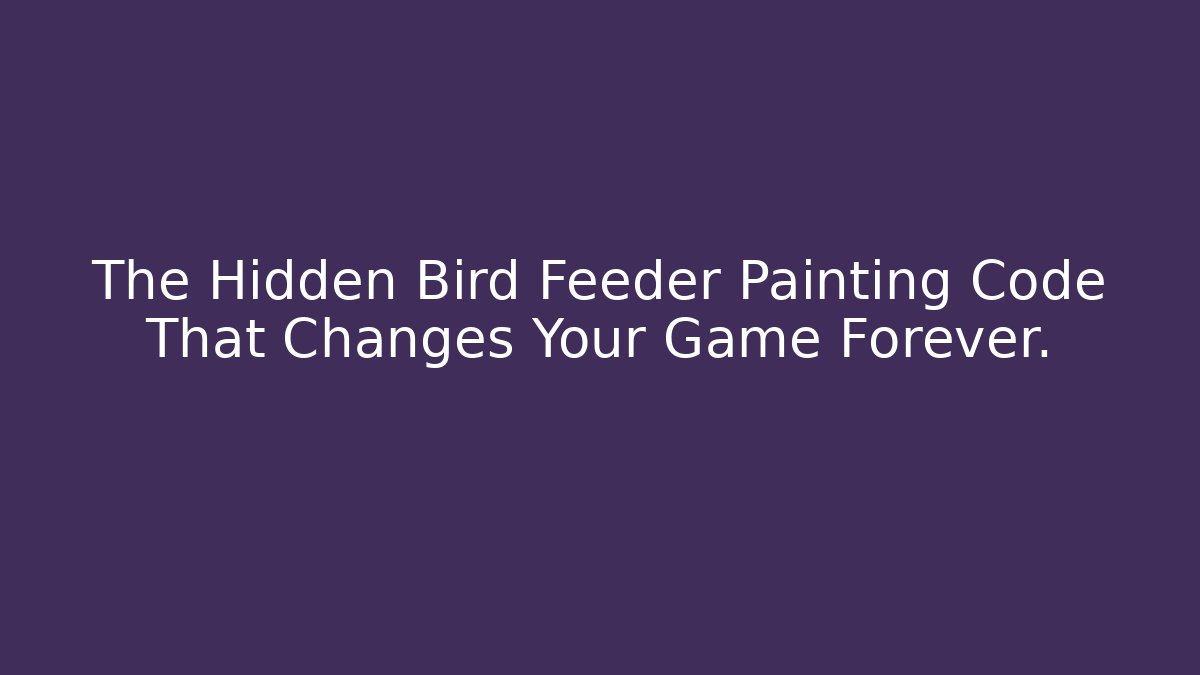 The Hidden Bird Feeder Painting Code That Changes Your Game Forever.